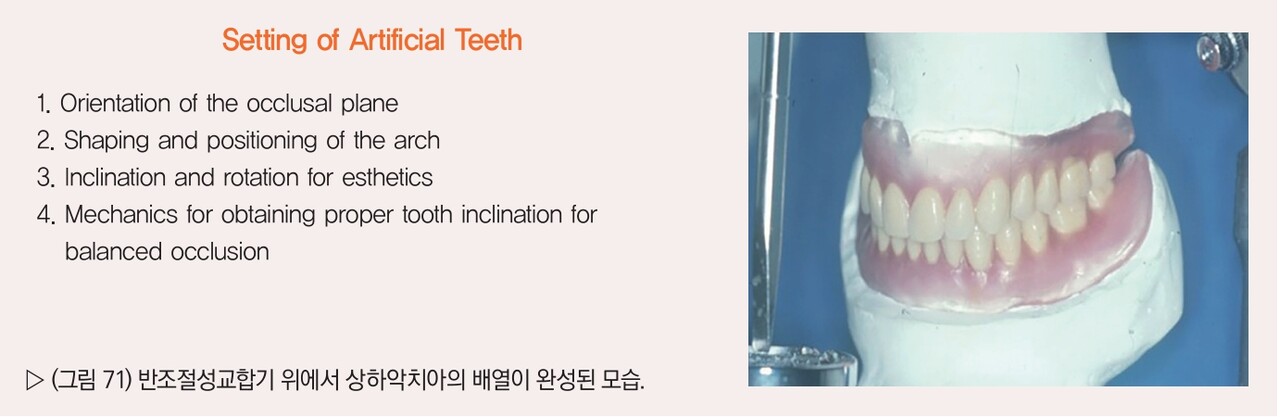 Setting of Artificial Teeth

1. Orientation of the occlusal plane
2. Shaping and positioning of the arch
3. Inclination and rotation for esthetics
4. Mechanics for obtaining proper tooth inclination for balanced occlusion

▷ (그림 71) 반조절성교합기 위에서 상하악치아의 배열이 완성된 모습.